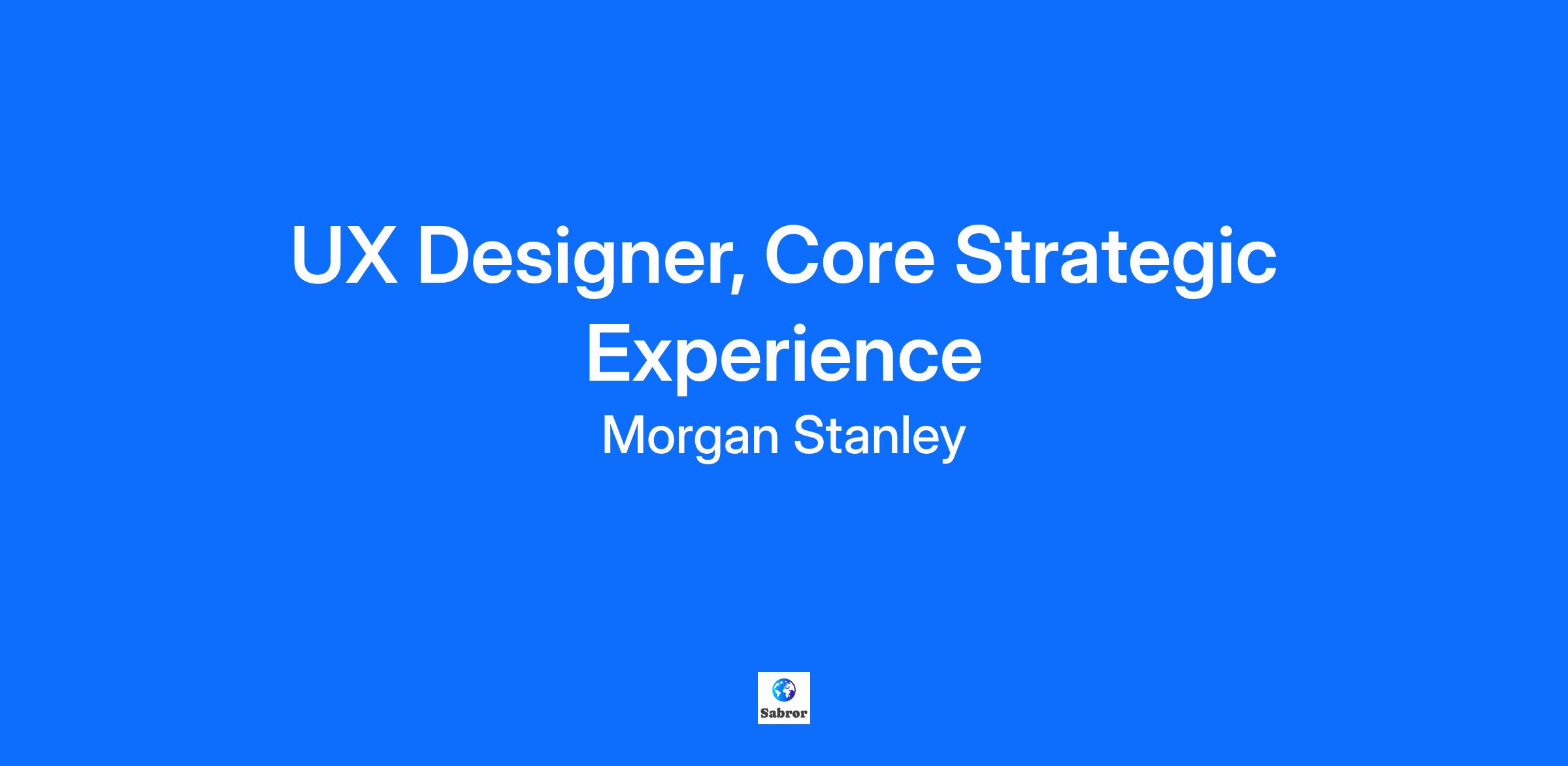 UX Designer, Core Strategic Experience

Morgan Stanley

Sabror